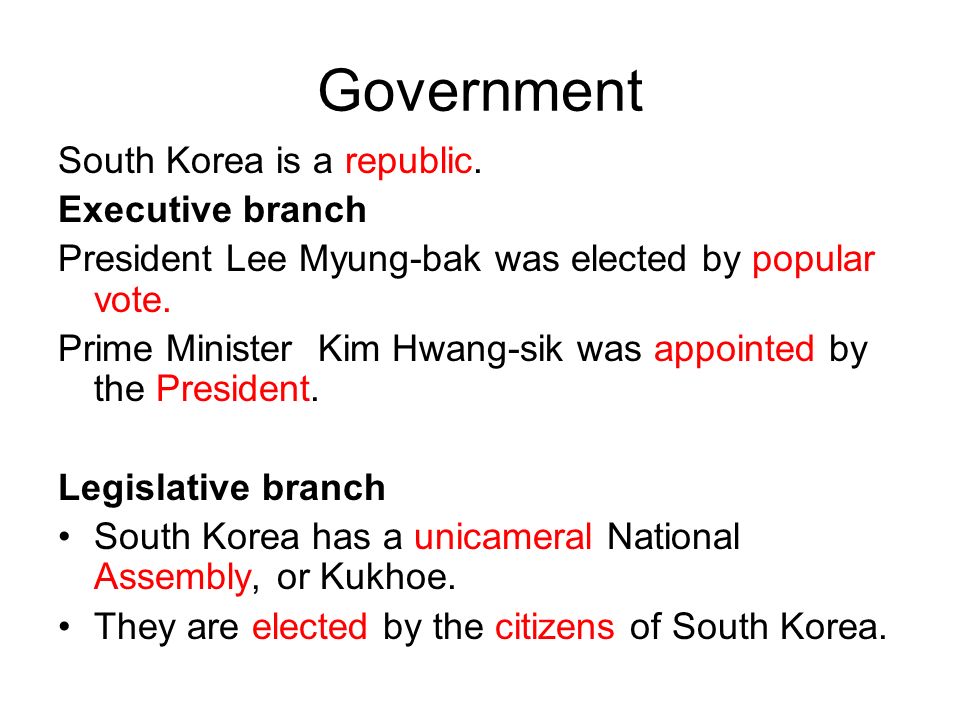 Government

South Korea is a republic.

Executive branch

President Lee Myung-bak was elected by popular vote.

Prime Minister Kim Hwang-sik was appointed by the President.

Legislative branch

• South Korea has a unicameral National Assembly, or Kukhoe.

• They are elected by the citizens of South Korea.